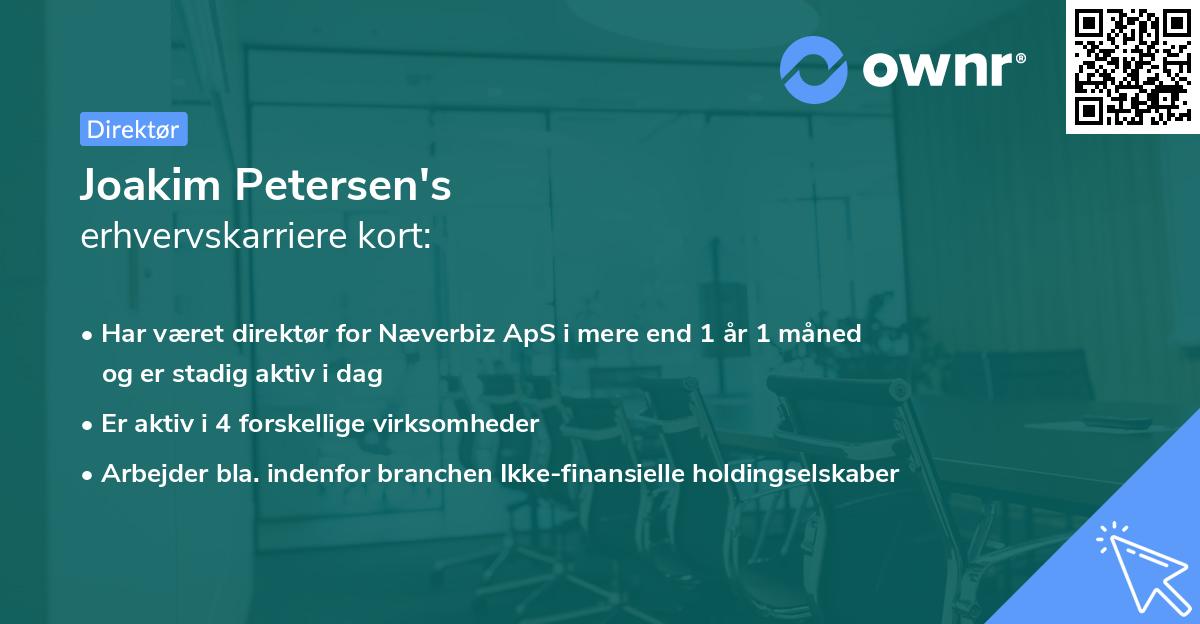 ownr®

Direktør

Joakim Petersen's
erhvervskarriere kort:

• Har været direktør for Næverbiz ApS i mere end 1 år 1 måned og er stadig aktiv i dag
• Er aktiv i 4 forskellige virksomheder
• Arbejder bla. indenfor branchen Ikke-finansielle holdingselskaber